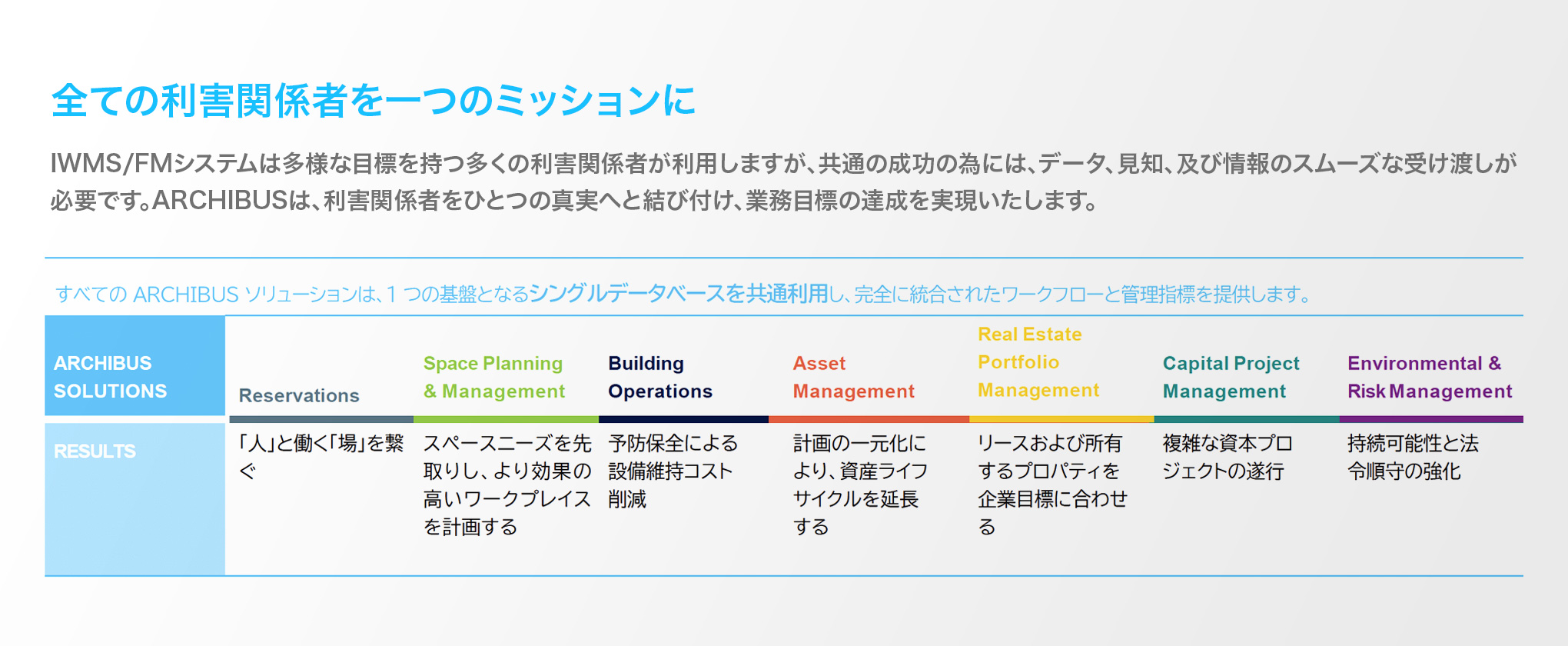 全ての利害関係者を一つのミッションに

IWMS/FMシステムは多様な目標を持つ多くの利害関係者が利用しますが、共通の成功の為には、データ、見知、及び情報のスムーズな受け渡しが必要です。ARCHIBUSは、利害関係者をひとつの真実へと結び付け、業務目標の達成を実現いたします。

すべての ARCHIBUS ソリューションは、1 つの基盤となるシングルデータベースを共通利用し、完全に統合されたワークフローと管理指標を提供します。

| ARCHIBUS SOLUTIONS | Reservations | Space Planning & Management | Building Operations | Asset Management | Real Estate Portfolio Management | Capital Project Management | Environmental & Risk Management |
|---|---|---|---|---|---|---|---|
| RESULTS | 「人」と働く「場」を繋ぐ | スペースニーズを先取りし、より効果の高いワークプレイスを計画する | 予防保全による設備維持コスト削減 | 計画の一元化により、資産ライフサイクルを延長する | リースおよび所有するプロパティを企業目標に合わせる | 複雑な資本プロジェクトの遂行 | 持続可能性と法令順守の強化 |